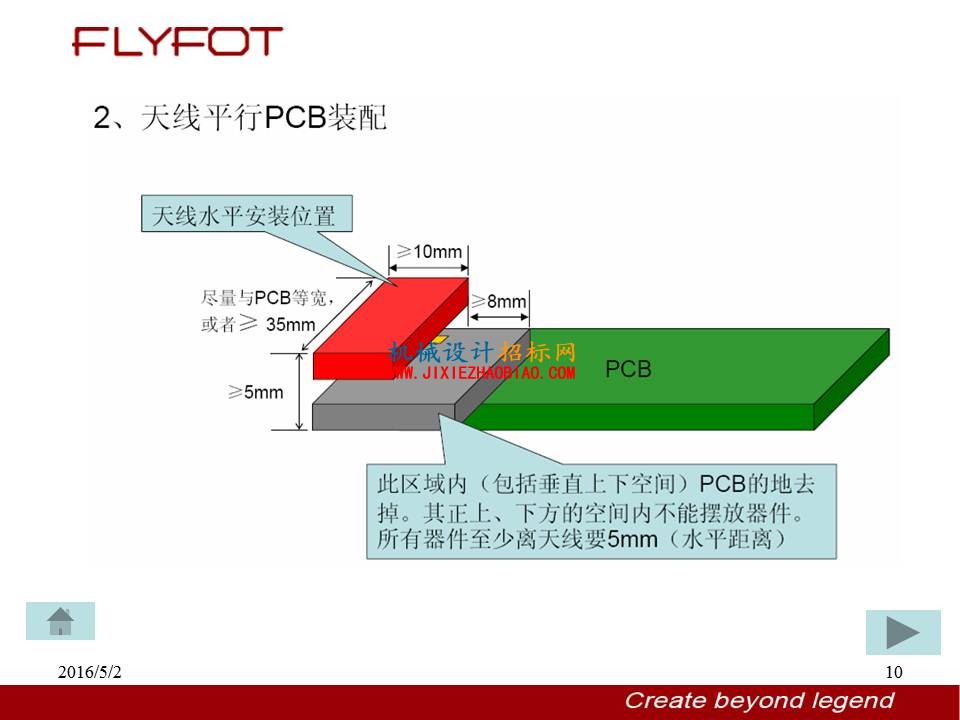 FLYFOT

2、天线平行PCB装配

天线水平安装位置

≥10mm

尽量与PCB等宽，或者≥ 35mm

≥8mm

机械设计招标网
WWW.JIXIEZHAOBIAO.COM

PCB

≥5mm

此区域内（包括垂直上下空间）PCB的地去掉。其正上、下方的空间内不能摆放器件。所有器件至少离天线要5mm（水平距离）

2016/5/2

10

Create beyond legend